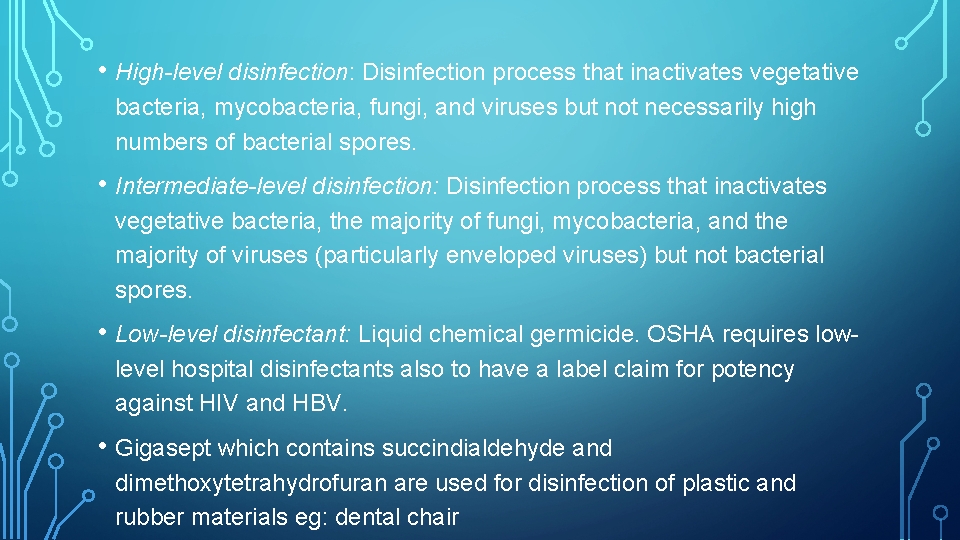 • High-level disinfection: Disinfection process that inactivates vegetative bacteria, mycobacteria, fungi, and viruses but not necessarily high numbers of bacterial spores.

• Intermediate-level disinfection: Disinfection process that inactivates vegetative bacteria, the majority of fungi, mycobacteria, and the majority of viruses (particularly enveloped viruses) but not bacterial spores.

• Low-level disinfectant: Liquid chemical germicide. OSHA requires low-level hospital disinfectants also to have a label claim for potency against HIV and HBV.

• Gigasept which contains succindialdehyde and dimethoxytetrahydrofuran are used for disinfection of plastic and rubber materials eg: dental chair